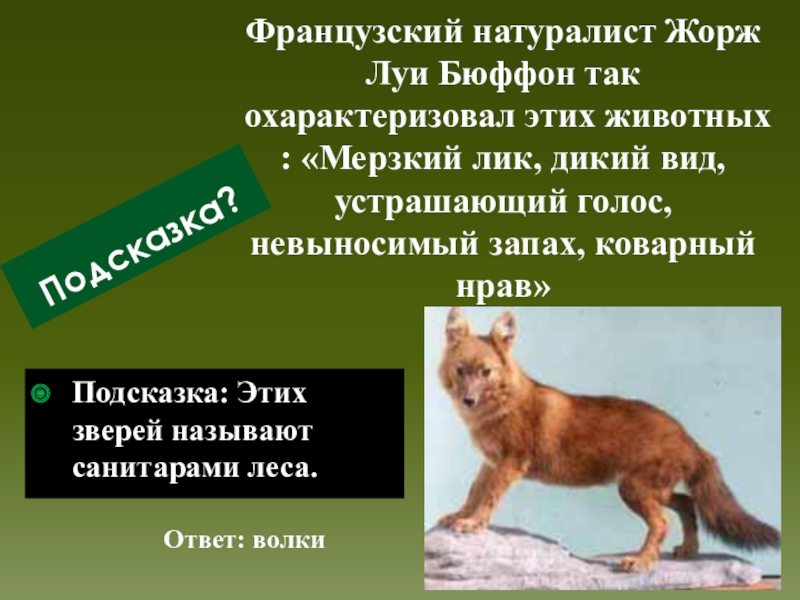 Французский натуралист Жорж Луи Бюффон так охарактеризовал этих животных : «Мерзкий лик, дикий вид, устрашающий голос, невыносимый запах, коварный нрав»

Подсказка?

Подсказка: Этих зверей называют санитарами леса.

Ответ: волки